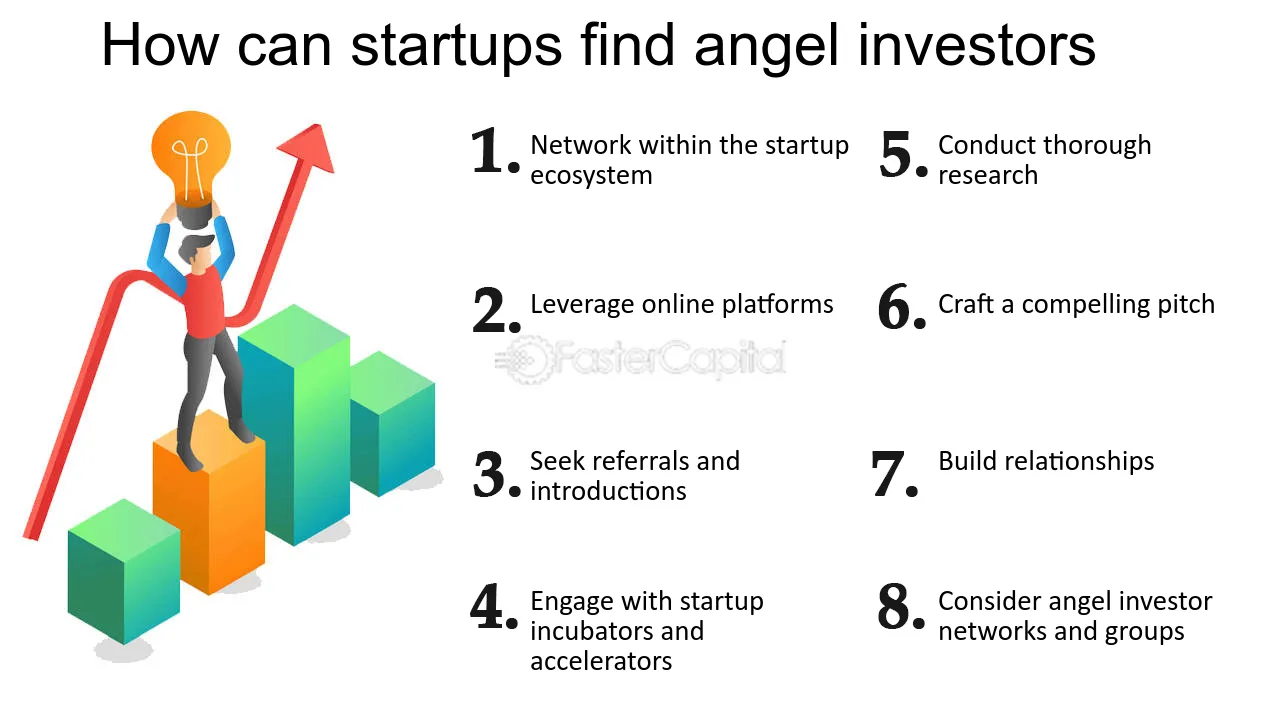 How can startups find angel investors

1. Network within the startup ecosystem

2. Leverage online platforms

3. Seek referrals and introductions

4. Engage with startup incubators and accelerators

5. Conduct thorough research

6. Craft a compelling pitch

7. Build relationships

8. Consider angel investor networks and groups

FasterCapital